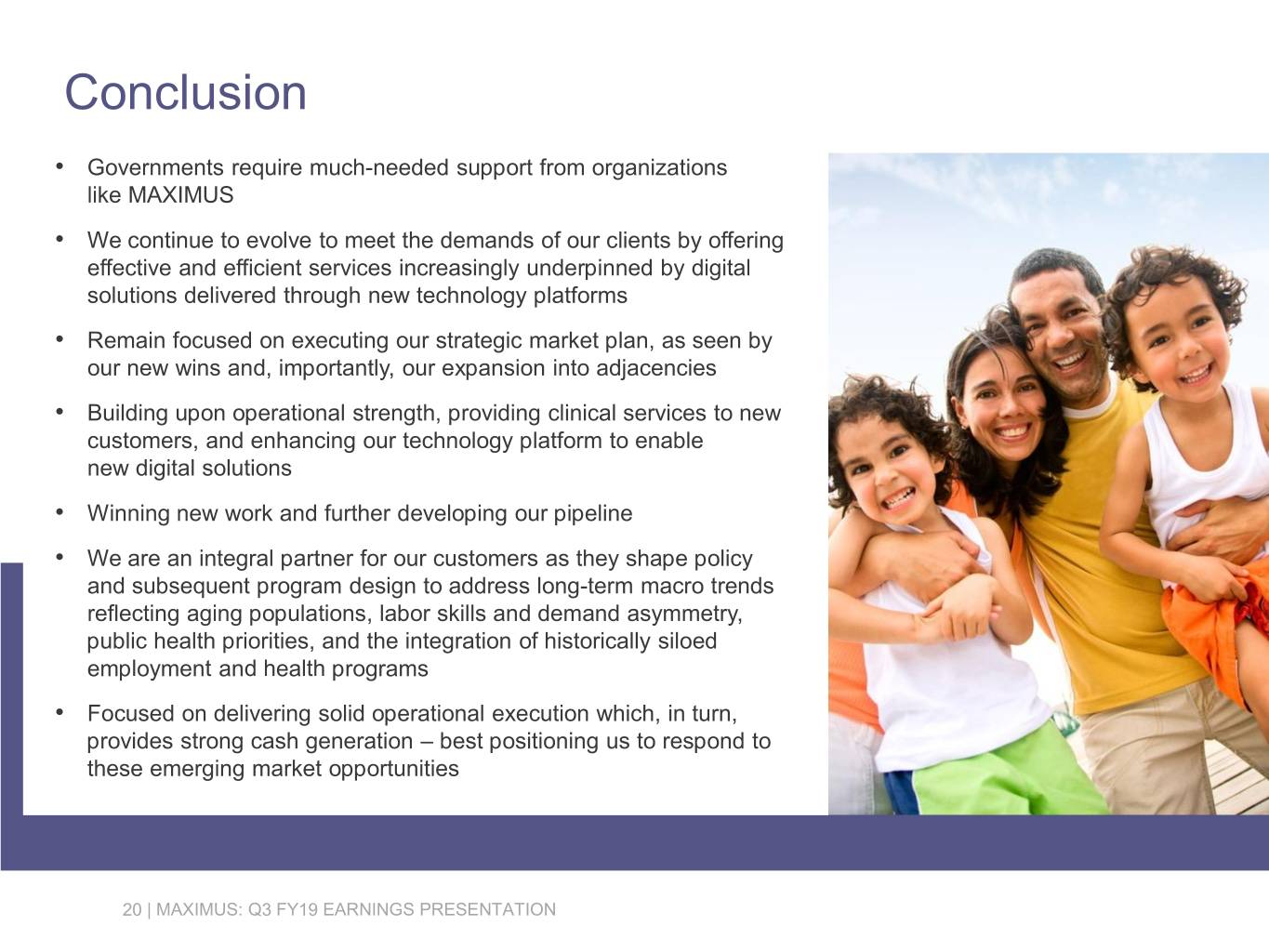 Conclusion

• Governments require much-needed support from organizations like MAXIMUS

• We continue to evolve to meet the demands of our clients by offering effective and efficient services increasingly underpinned by digital solutions delivered through new technology platforms

• Remain focused on executing our strategic market plan, as seen by our new wins and, importantly, our expansion into adjacencies

• Building upon operational strength, providing clinical services to new customers, and enhancing our technology platform to enable new digital solutions

• Winning new work and further developing our pipeline

• We are an integral partner for our customers as they shape policy and subsequent program design to address long-term macro trends reflecting aging populations, labor skills and demand asymmetry, public health priorities, and the integration of historically siloed employment and health programs

• Focused on delivering solid operational execution which, in turn, provides strong cash generation – best positioning us to respond to these emerging market opportunities

20 | MAXIMUS: Q3 FY19 EARNINGS PRESENTATION